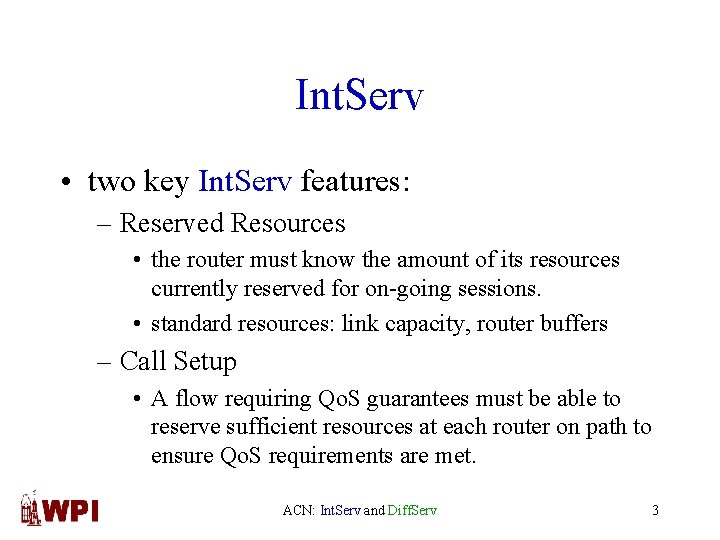 IntServ

• two key IntServ features:
– Reserved Resources
• the router must know the amount of its resources currently reserved for on-going sessions.
• standard resources: link capacity, router buffers
– Call Setup
• A flow requiring QoS guarantees must be able to reserve sufficient resources at each router on path to ensure QoS requirements are met.

WPI

ACN: IntServ and DiffServ

3